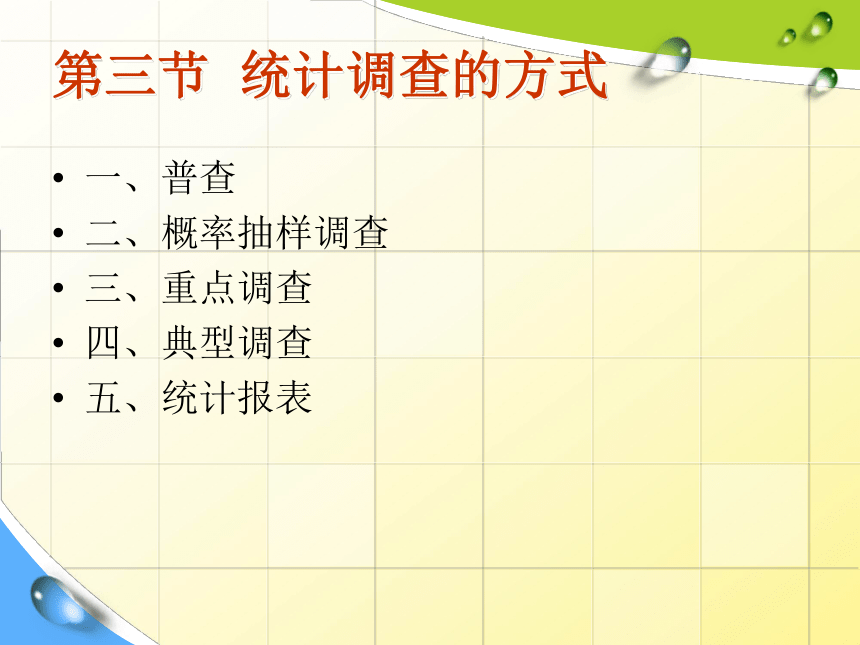 第三节 统计调查的方式

• 一、普查
• 二、概率抽样调查
• 三、重点调查
• 四、典型调查
• 五、统计报表